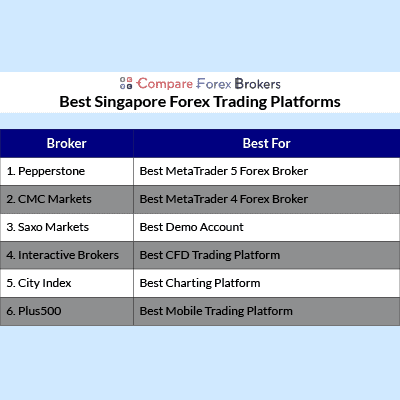 Compare Forex Brokers

Best Singapore Forex Trading Platforms

| Broker | Best For |
|---|---|
| 1. Pepperstone | Best MetaTrader 5 Forex Broker |
| 2. CMC Markets | Best MetaTrader 4 Forex Broker |
| 3. Saxo Markets | Best Demo Account |
| 4. Interactive Brokers | Best CFD Trading Platform |
| 5. City Index | Best Charting Platform |
| 6. Plus500 | Best Mobile Trading Platform |